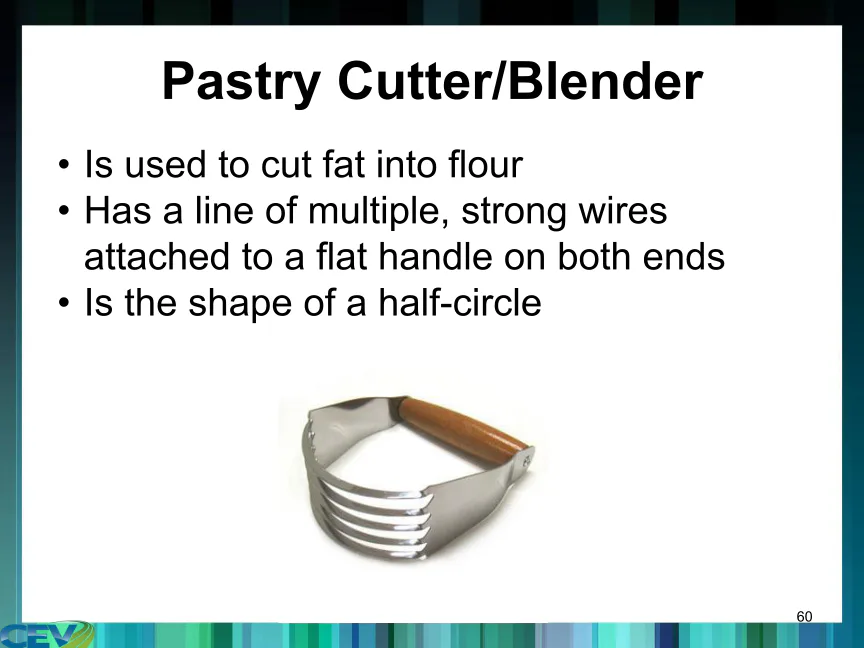 Pastry Cutter/Blender

• Is used to cut fat into flour
• Has a line of multiple, strong wires attached to a flat handle on both ends
• Is the shape of a half-circle

60

CEV